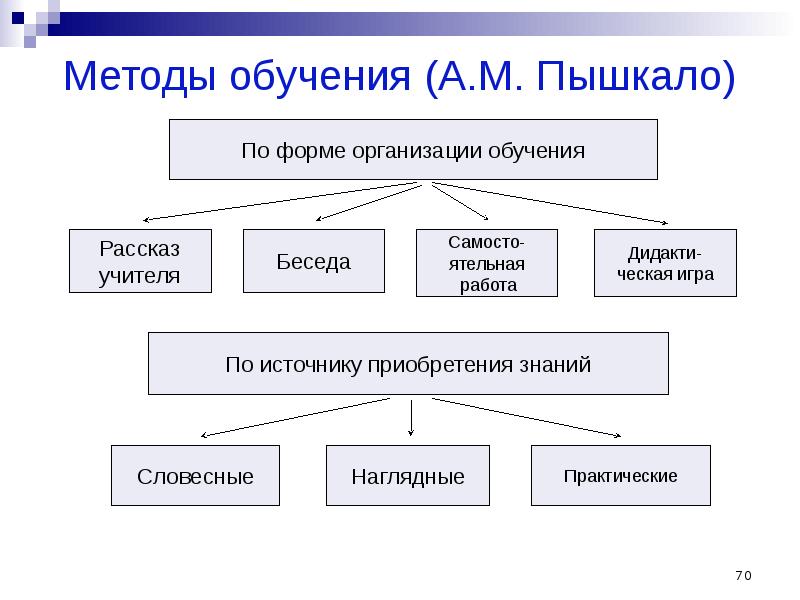 Методы обучения (А.М. Пышкало)

По форме организации обучения

Рассказ учителя

Беседа

Самостоятельная работа

Дидактическая игра

По источнику приобретения знаний

Словесные

Наглядные

Практические

70